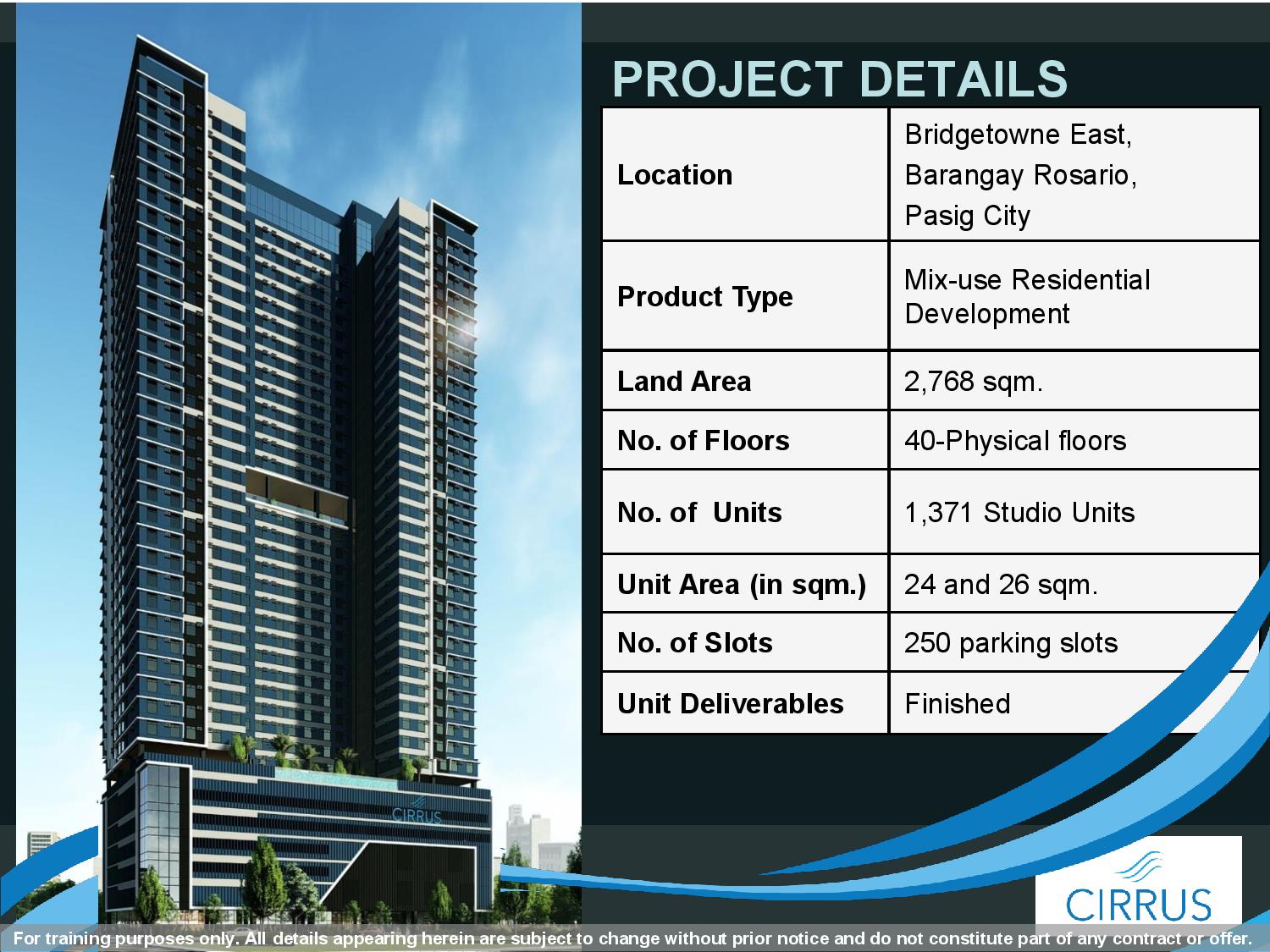 PROJECT DETAILS

| Location | Bridgetowne East, Barangay Rosario, Pasig City |
|---|---|
| Product Type | Mix-use Residential Development |
| Land Area | 2,768 sqm. |
| No. of Floors | 40-Physical floors |
| No. of Units | 1,371 Studio Units |
| Unit Area (in sqm.) | 24 and 26 sqm. |
| No. of Slots | 250 parking slots |
| Unit Deliverables | Finished |

CIRRUS

CIRRUS

For training purposes only. All details appearing herein are subject to change without prior notice and do not constitute part of any contract or offer.